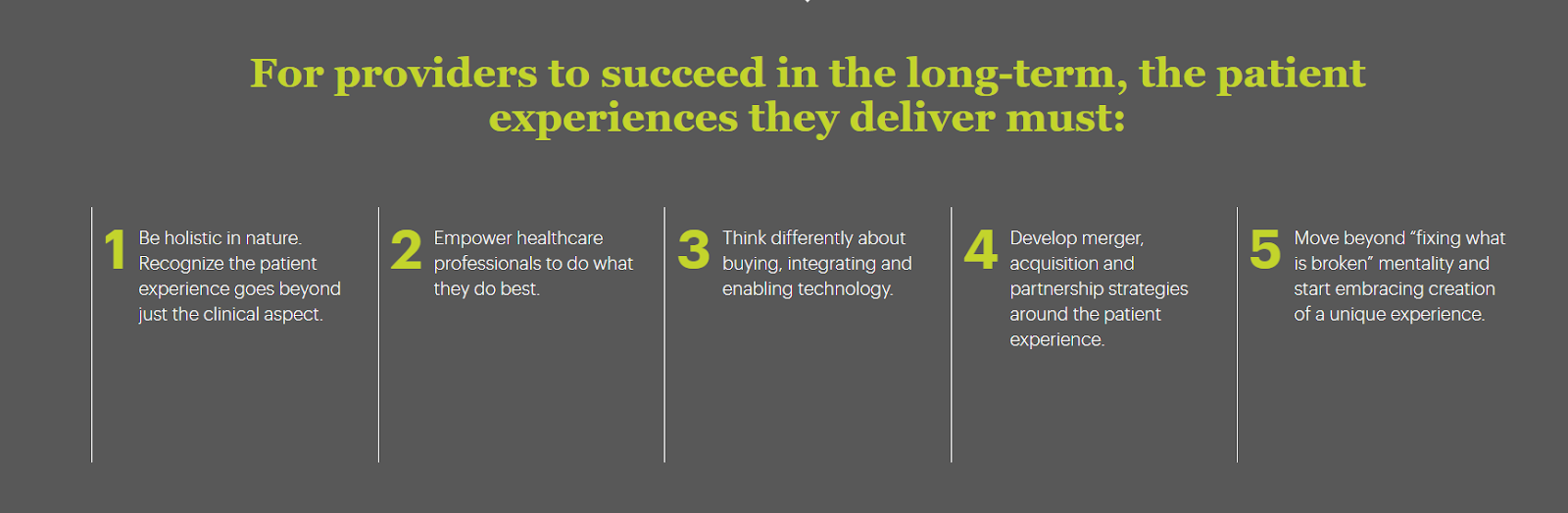 For providers to succeed in the long-term, the patient experiences they deliver must:

1 Be holistic in nature. Recognize the patient experience goes beyond just the clinical aspect.

2 Empower healthcare professionals to do what they do best.

3 Think differently about buying, integrating and enabling technology.

4 Develop merger, acquisition and partnership strategies around the patient experience.

5 Move beyond "fixing what is broken" mentality and start embracing creation of a unique experience.